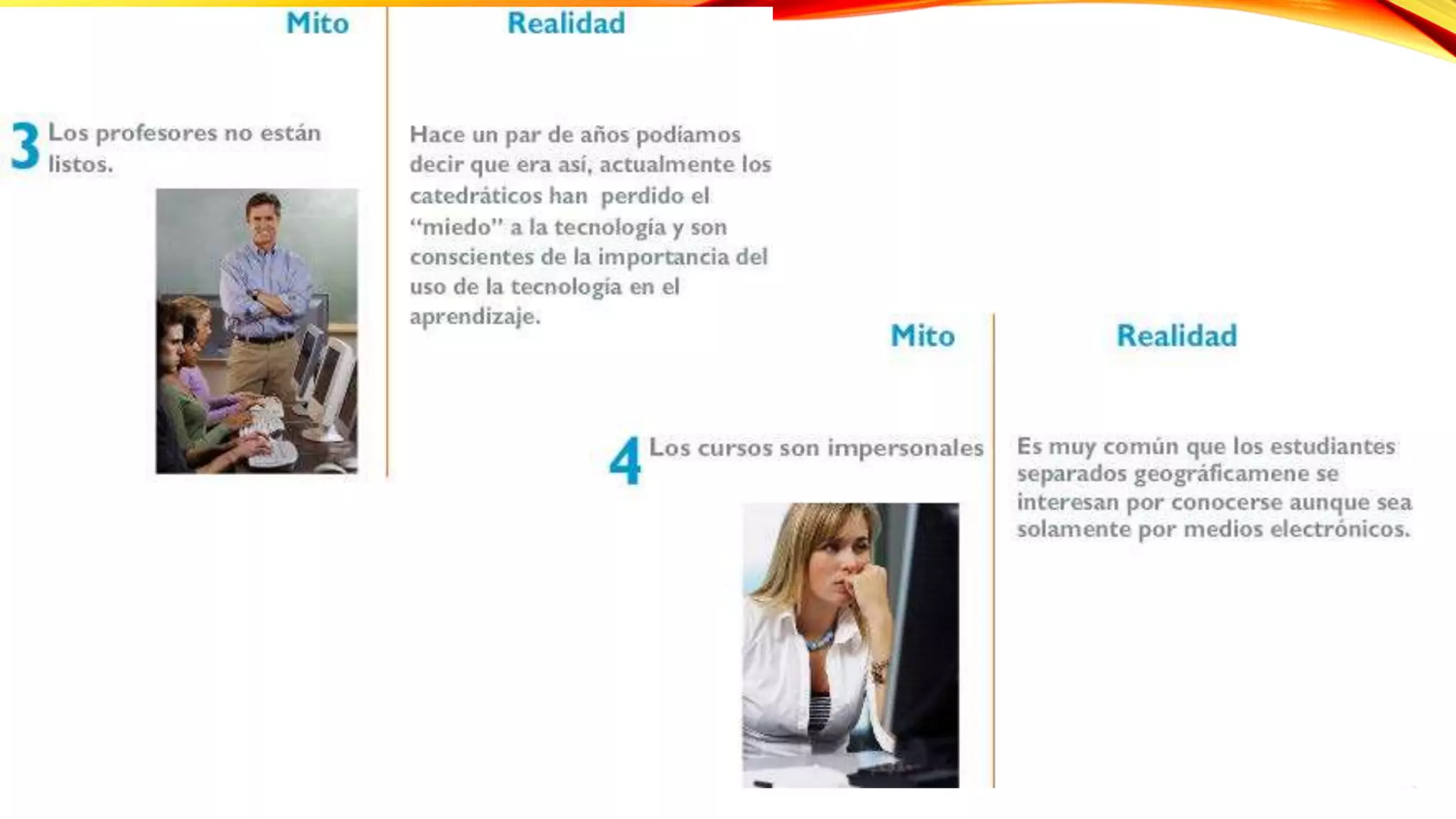 Mito

Realidad

3 Los profesores no están listos.

Hace un par de años podíamos decir que era así, actualmente los catedráticos han perdido el "miedo" a la tecnología y son conscientes de la importancia del uso de la tecnología en el aprendizaje.

Mito

Realidad

4 Los cursos son impersonales

Es muy común que los estudiantes separados geográficamene se interesan por conocerse aunque sea solamente por medios electrónicos.